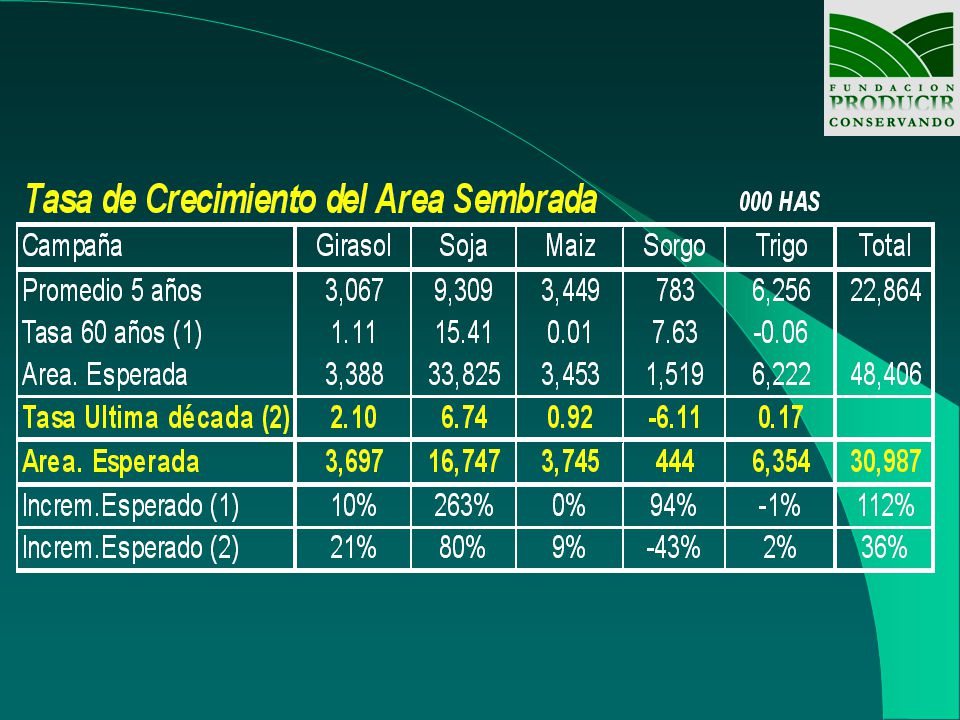 FUNDACION PRODUCIR CONSERVANDO

Tasa de Crecimiento del Area Sembrada

000 HAS

| Campaña | Girasol | Soja | Maiz | Sorgo | Trigo | Total |
|---|---|---|---|---|---|---|
| Promedio 5 años | 3,067 | 9,309 | 3,449 | 783 | 6,256 | 22,864 |
| Tasa 60 años (1) | 1.11 | 15.41 | 0.01 | 7.63 | -0.06 | |
| Area. Esperada | 3,388 | 33,825 | 3,453 | 1,519 | 6,222 | 48,406 |
| Tasa Ultima década (2) | 2.10 | 6.74 | 0.92 | -6.11 | 0.17 | |
| Area. Esperada | 3,697 | 16,747 | 3,745 | 444 | 6,354 | 30,987 |
| Increm.Esperado (1) | 10% | 263% | 0% | 94% | -1% | 112% |
| Increm.Esperado (2) | 21% | 80% | 9% | -43% | 2% | 36% |